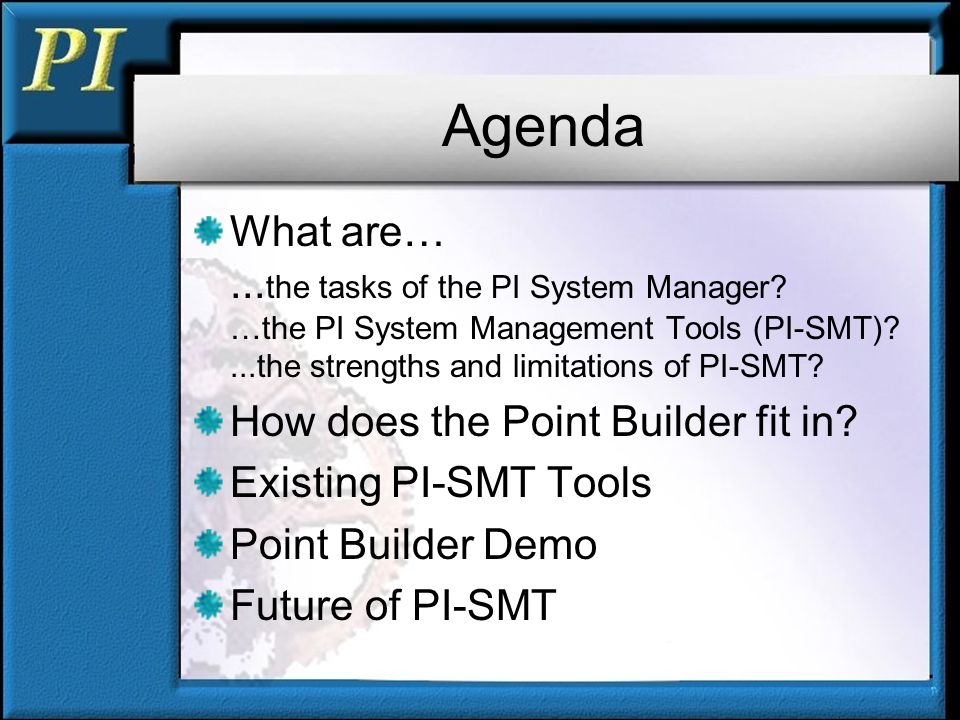 PI

Agenda

What are…

…the tasks of the PI System Manager?
…the PI System Management Tools (PI-SMT)?
...the strengths and limitations of PI-SMT?

How does the Point Builder fit in?

Existing PI-SMT Tools

Point Builder Demo

Future of PI-SMT